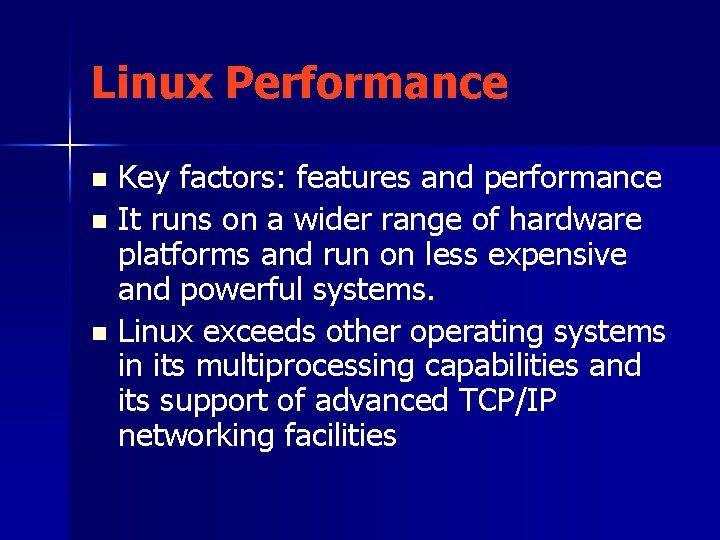 Linux Performance

- Key factors: features and performance
- It runs on a wider range of hardware platforms and run on less expensive and powerful systems.
- Linux exceeds other operating systems in its multiprocessing capabilities and its support of advanced TCP/IP networking facilities